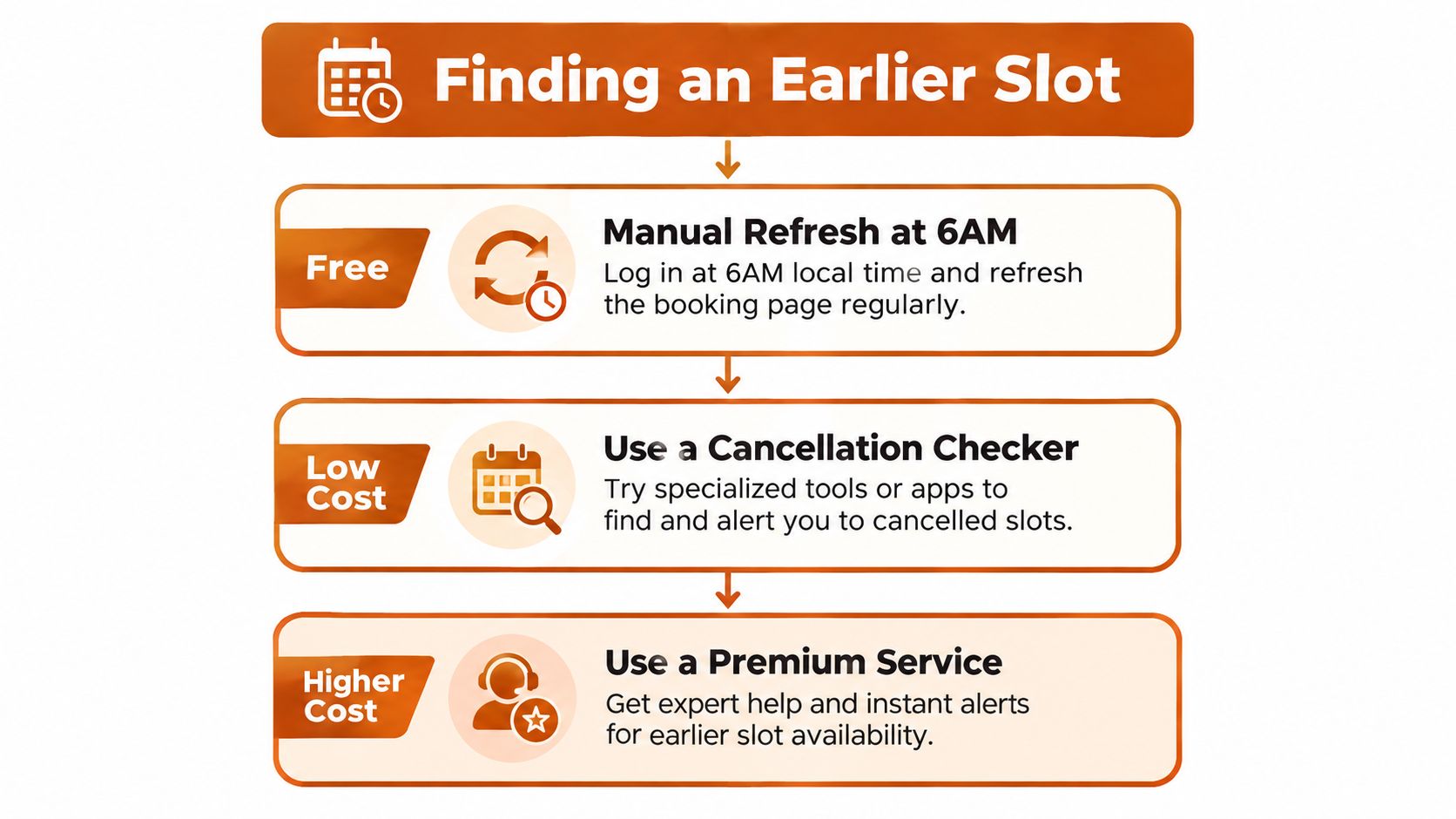 Finding an Earlier Slot

Free

Manual Refresh at 6AM

Log in at 6AM local time and refresh the booking page regularly.

Low Cost

Use a Cancellation Checker

Try specialized tools or apps to find and alert you to cancelled slots.

Higher Cost

Use a Premium Service

Get expert help and instant alerts for earlier slot availability.